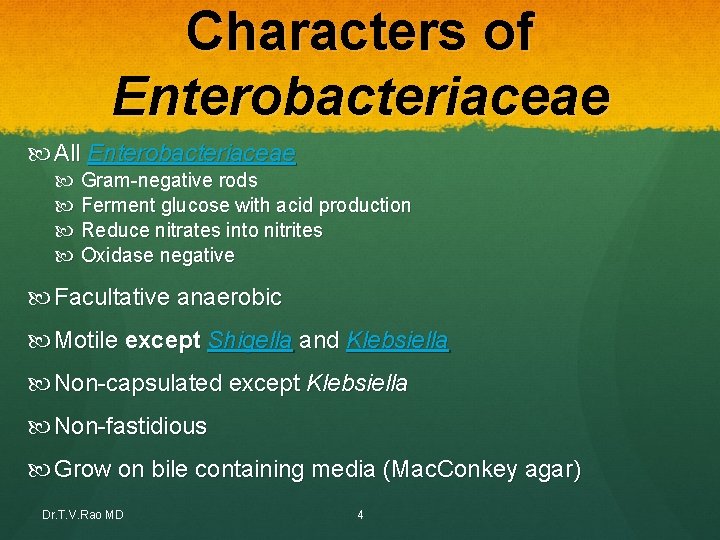 Characters of Enterobacteriaceae

All Enterobacteriaceae
Gram-negative rods
Ferment glucose with acid production
Reduce nitrates into nitrites
Oxidase negative

Facultative anaerobic

Motile except Shigella and Klebsiella

Non-capsulated except Klebsiella

Non-fastidious

Grow on bile containing media (MacConkey agar)

Dr.T.V.Rao MD

4